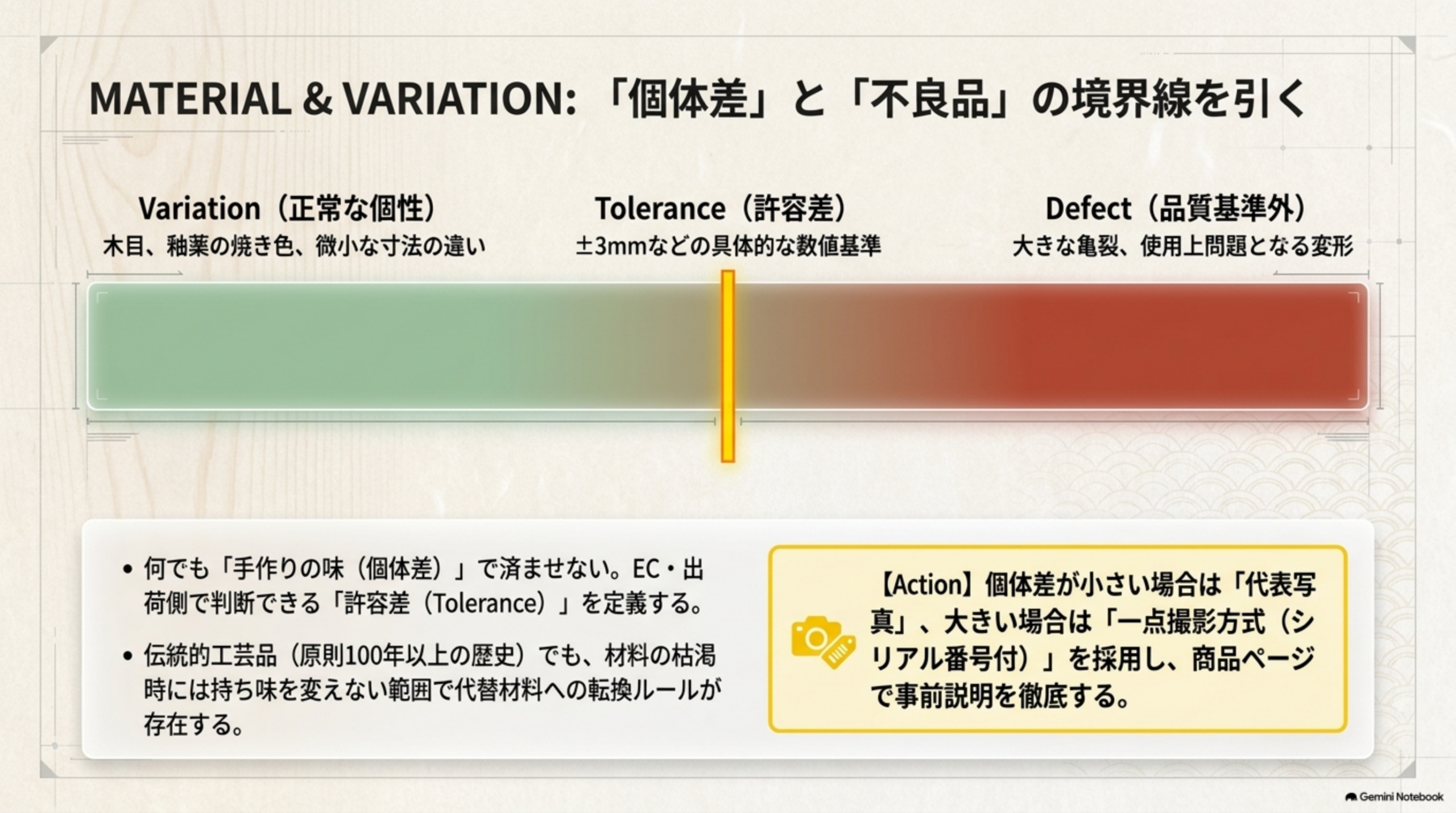 MATERIAL & VARIATION: 「個体差」と「不良品」の境界線を引く

Variation（正常な個性）
木目、釉薬の焼き色、微小な寸法の違い

Tolerance（許容差）
±3mmなどの具体的な数値基準

Defect（品質基準外）
大きな亀裂、使用上問題となる変形

• 何でも「手作りの味（個体差）」で済ませない。EC・出荷側で判断できる「許容差（Tolerance）」を定義する。

• 伝統的工芸品（原則100年以上の歴史）でも、材料の枯渇時には持ち味を変えない範囲で代替材料への転換ルールが存在する。

【Action】個体差が小さい場合は「代表写真」、大きい場合は「一点撮影方式（シリアル番号付）」を採用し、商品ページで事前説明を徹底する。

Gemini Notebook